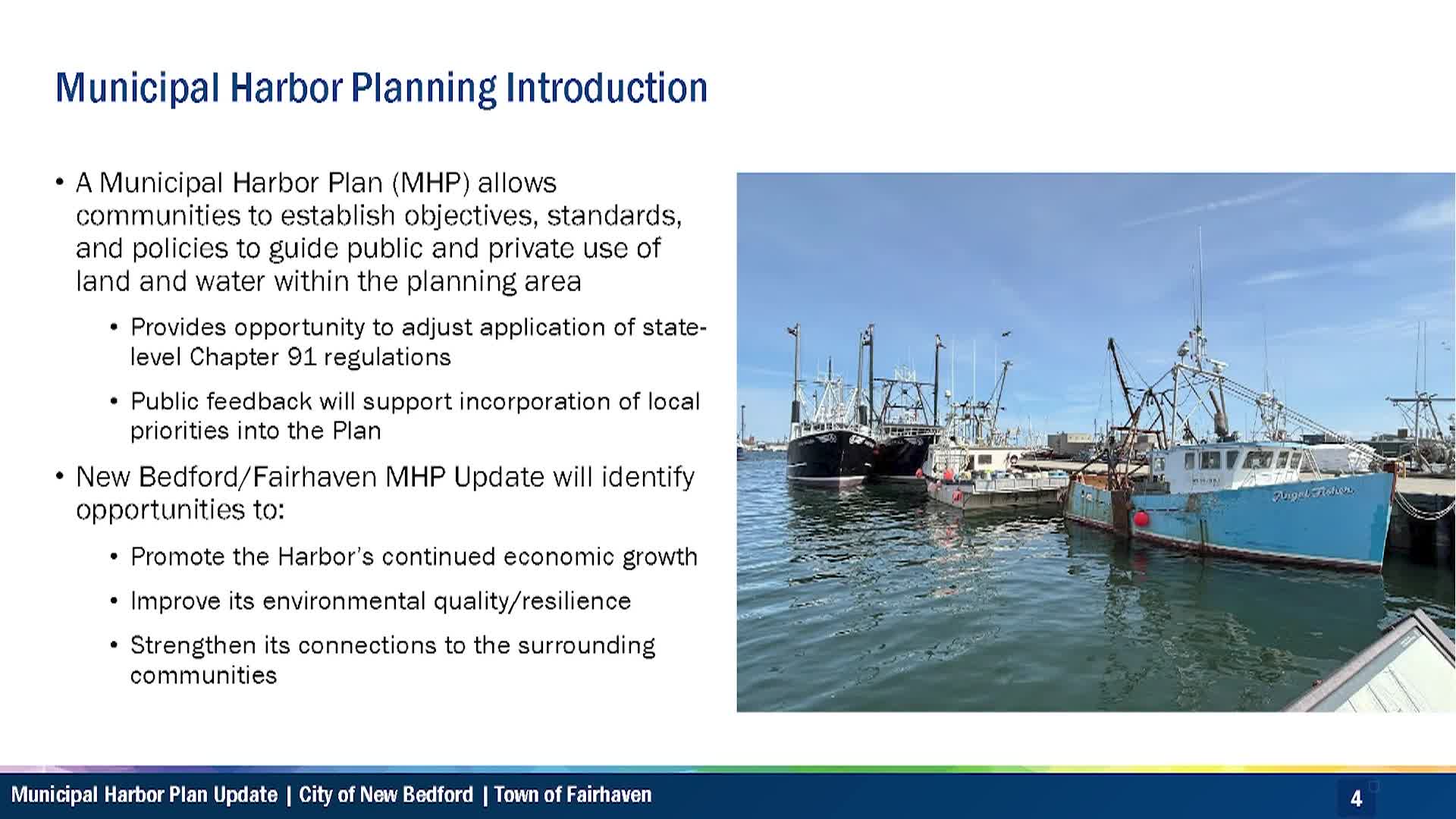 Municipal Harbor Planning Introduction

• A Municipal Harbor Plan (MHP) allows communities to establish objectives, standards, and policies to guide public and private use of land and water within the planning area

• Provides opportunity to adjust application of state-level Chapter 91 regulations

• Public feedback will support incorporation of local priorities into the Plan

• New Bedford/Fairhaven MHP Update will identify opportunities to:

• Promote the Harbor's continued economic growth

• Improve its environmental quality/resilience

• Strengthen its connections to the surrounding communities

Angel Fisher

Municipal Harbor Plan Update | City of New Bedford | Town of Fairhaven

4